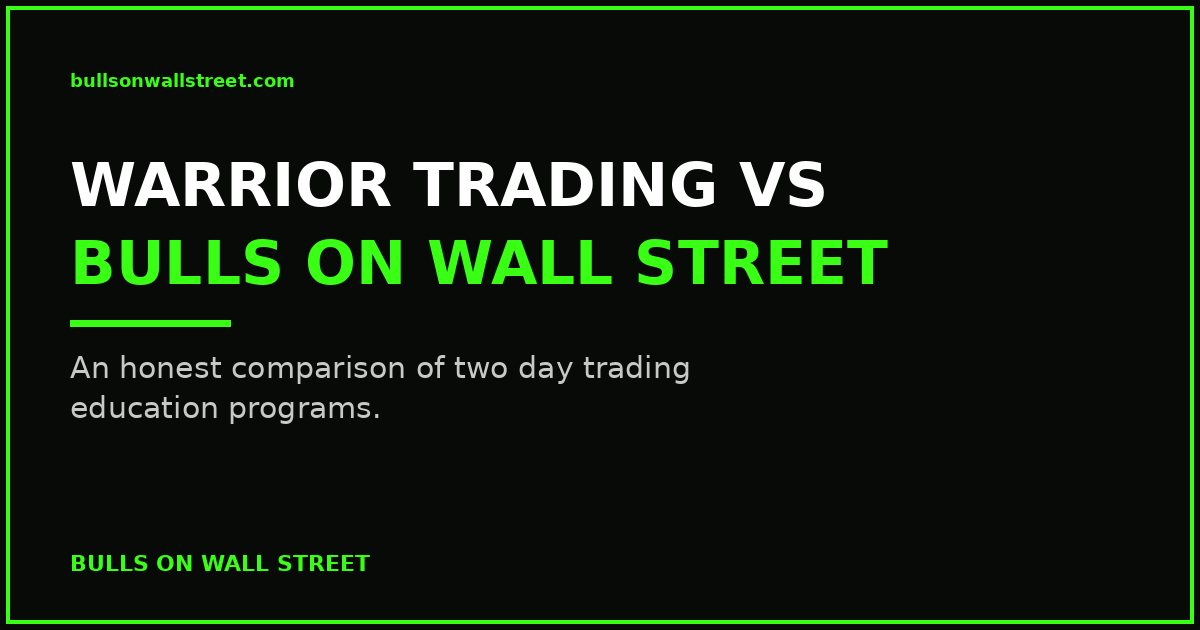 bullsonwallstreet.com

WARRIOR TRADING VS
BULLS ON WALL STREET

An honest comparison of two day trading education programs.

BULLS ON WALL STREET